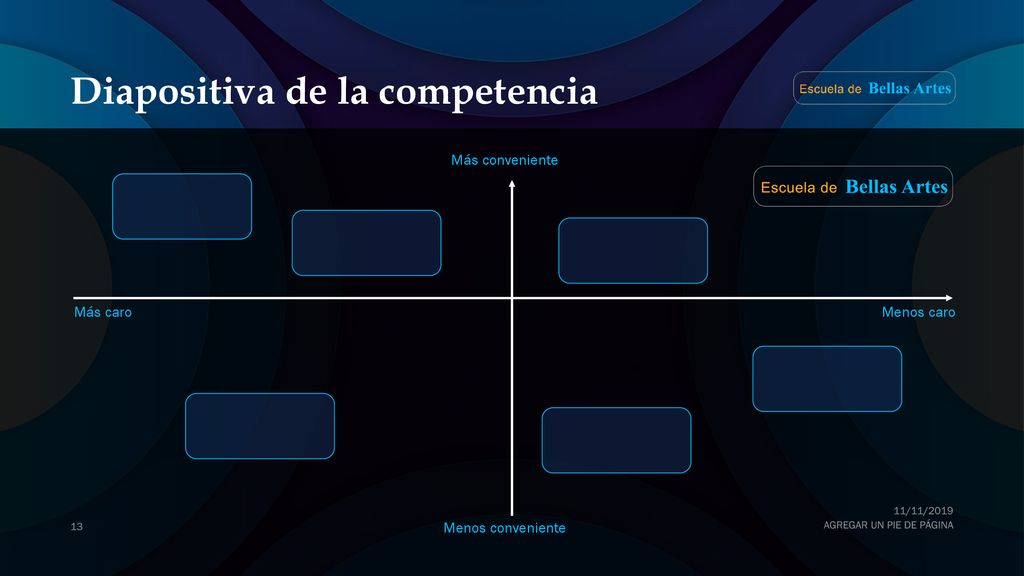 Diapositiva de la competencia

Escuela de Bellas Artes

Más conveniente

Escuela de Bellas Artes

Más caro

Menos caro

Menos conveniente

13

11/11/2019
AGREGAR UN PIE DE PÁGINA